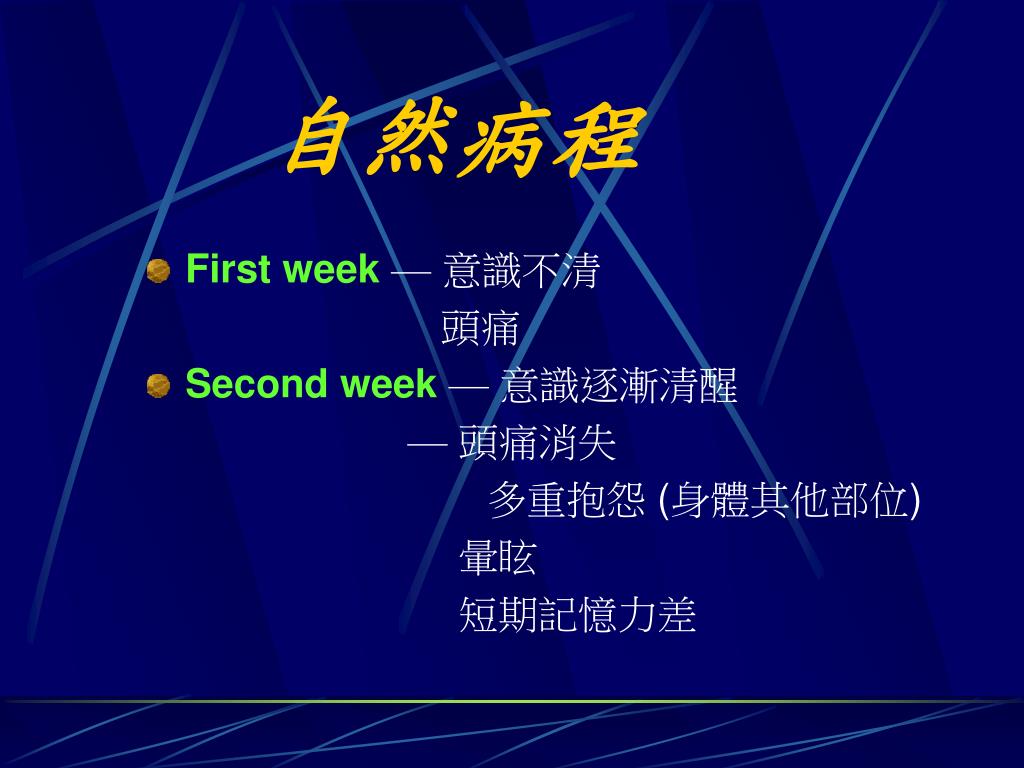 自然病程

First week — 意識不清
頭痛

Second week — 意識逐漸清醒
— 頭痛消失
多重抱怨 (身體其他部位)
暈眩
短期記憶力差